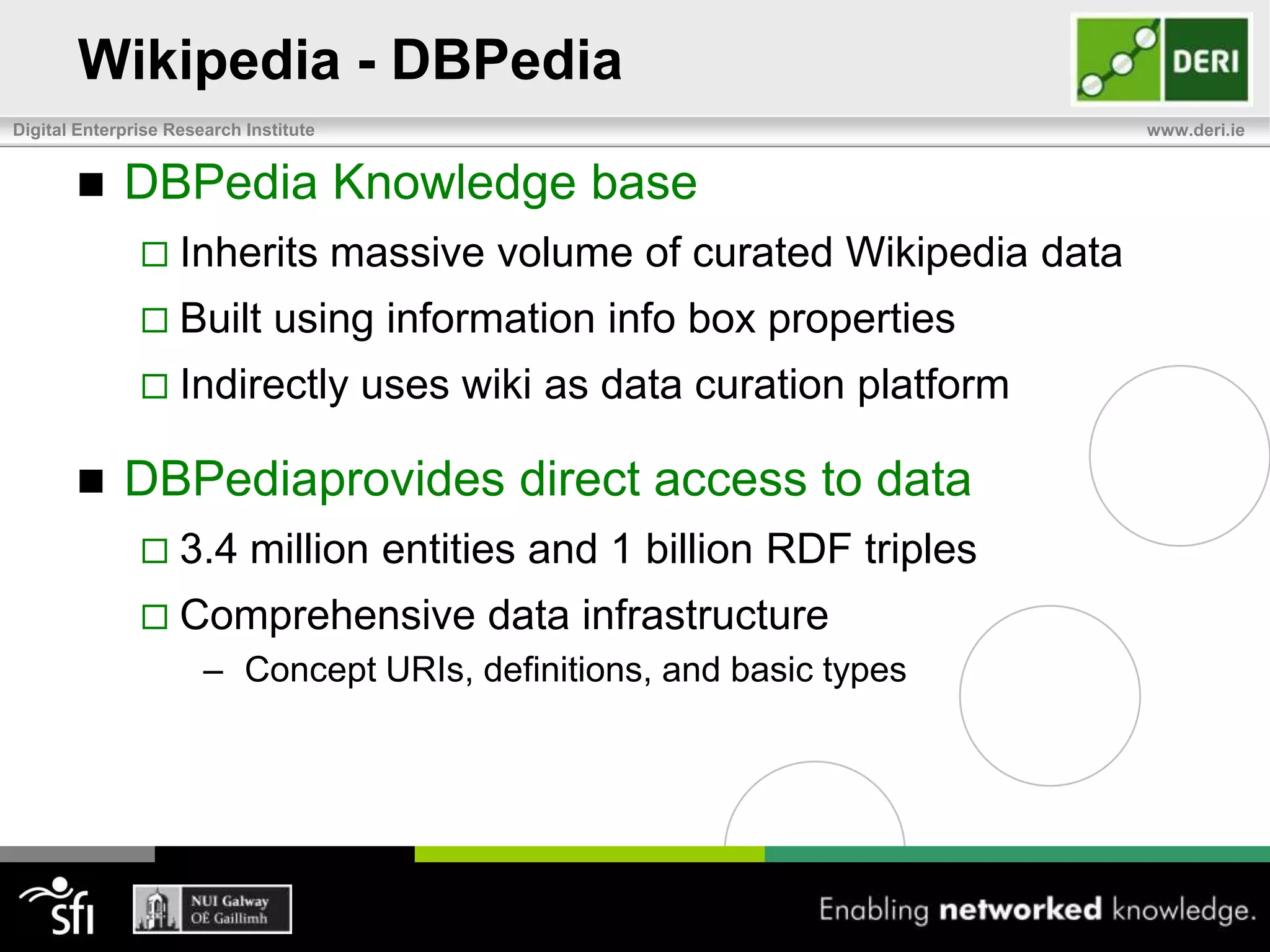 Wikipedia - DBPedia

DERI

Digital Enterprise Research Institute

www.deri.ie

■ DBPedia Knowledge base

□ Inherits massive volume of curated Wikipedia data

□ Built using information info box properties

□ Indirectly uses wiki as data curation platform

■ DBPediaprovides direct access to data

□ 3.4 million entities and 1 billion RDF triples

□ Comprehensive data infrastructure

– Concept URIs, definitions, and basic types

sfi

NUI Galway
OÉ Gaillimh

Enabling networked knowledge.